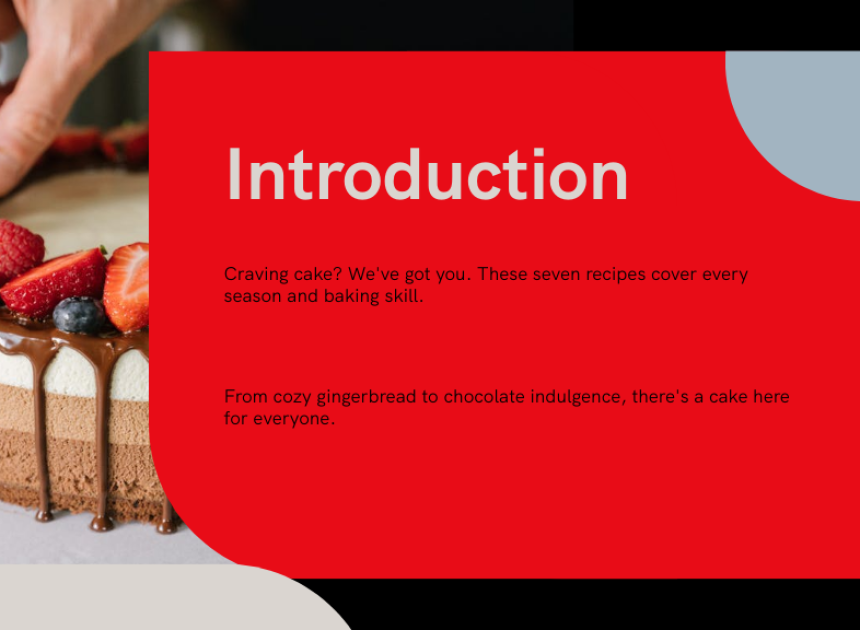 Introduction

Craving cake? We've got you. These seven recipes cover every season and baking skill.

From cozy gingerbread to chocolate indulgence, there's a cake here for everyone.